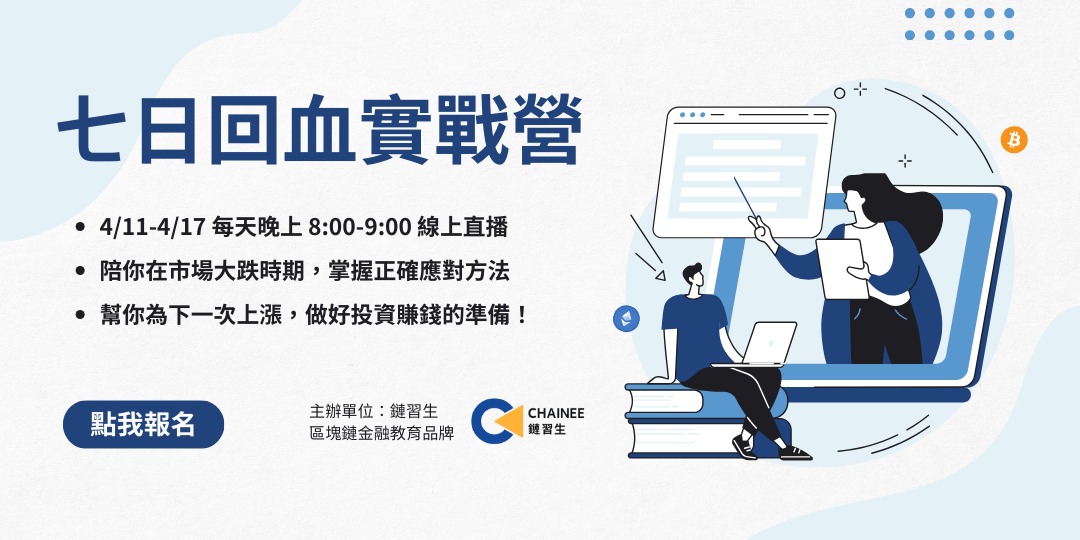 七日回血實戰營

• 4/11-4/17 每天晚上 8:00-9:00 線上直播
• 陪你在市場大跌時期，掌握正確應對方法
• 幫你為下一次上漲，做好投資賺錢的準備！

點我報名

主辦單位：鏈習生
區塊鏈金融教育品牌

CHAINEE
鏈習生